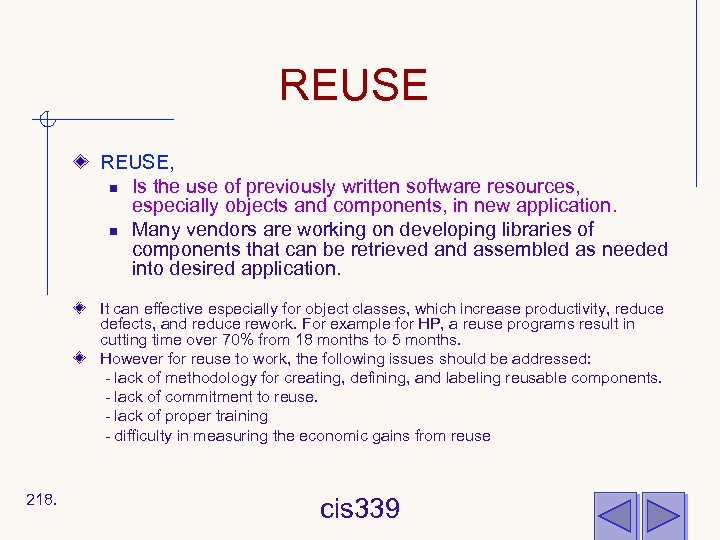 REUSE

REUSE,

Is the use of previously written software resources, especially objects and components, in new application.

Many vendors are working on developing libraries of components that can be retrieved and assembled as needed into desired application.

It can effective especially for object classes, which increase productivity, reduce defects, and reduce rework. For example for HP, a reuse programs result in cutting time over 70% from 18 months to 5 months.

However for reuse to work, the following issues should be addressed:
- lack of methodology for creating, defining, and labeling reusable components.
- lack of commitment to reuse.
- lack of proper training
- difficulty in measuring the economic gains from reuse

218.

cis339